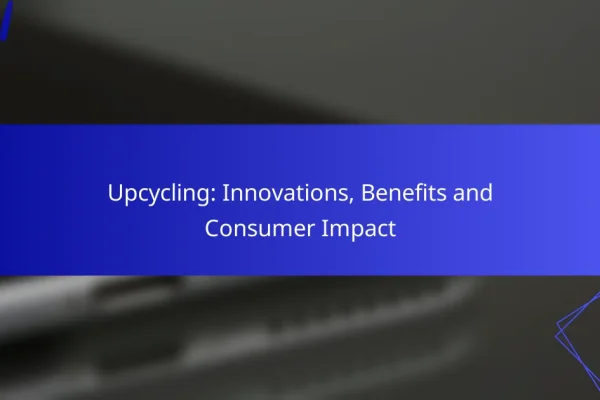 Upcycling: Innovations, Benefits and Consumer Impact